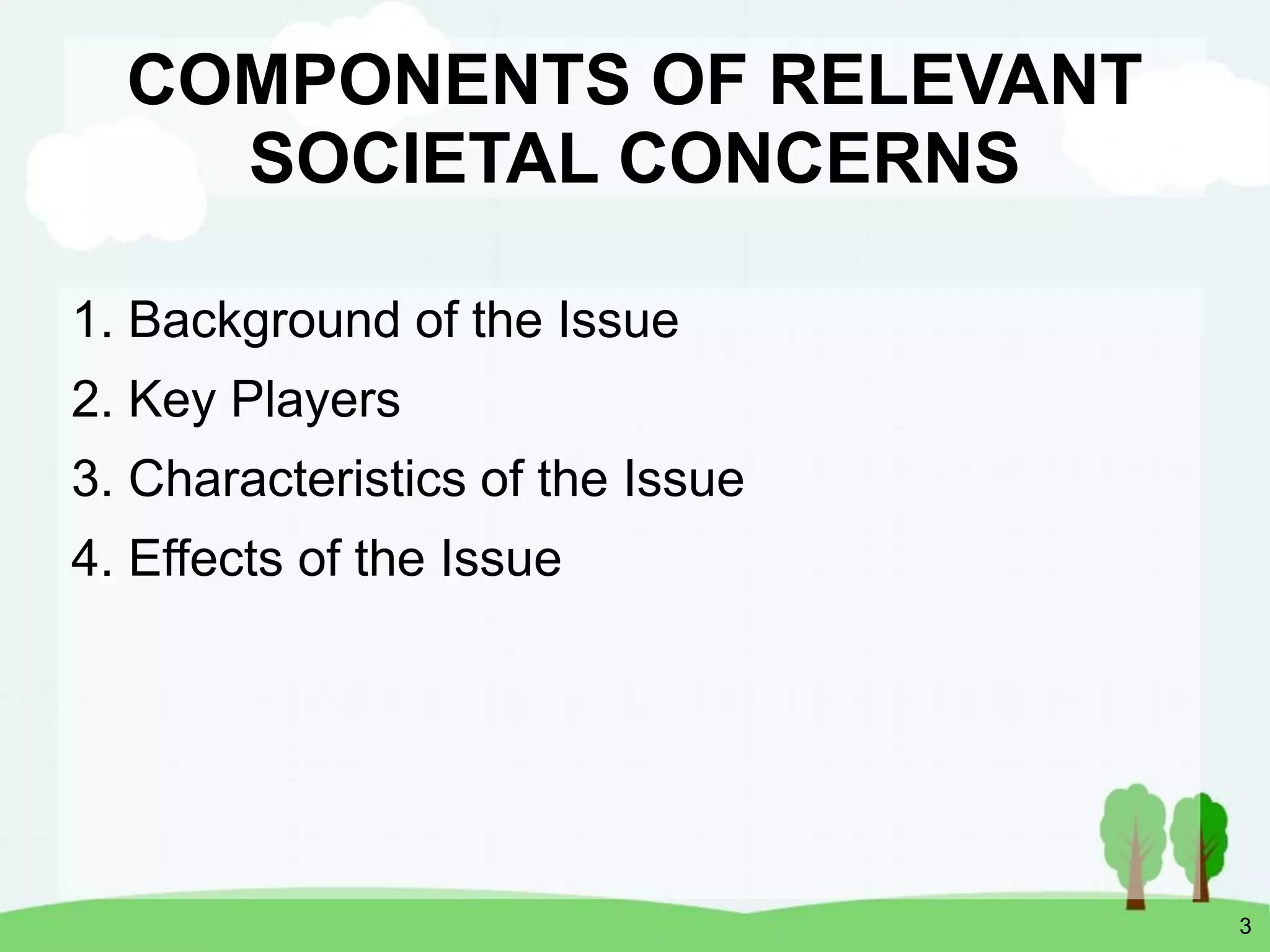 COMPONENTS OF RELEVANT SOCIETAL CONCERNS

1. Background of the Issue
2. Key Players
3. Characteristics of the Issue
4. Effects of the Issue

3